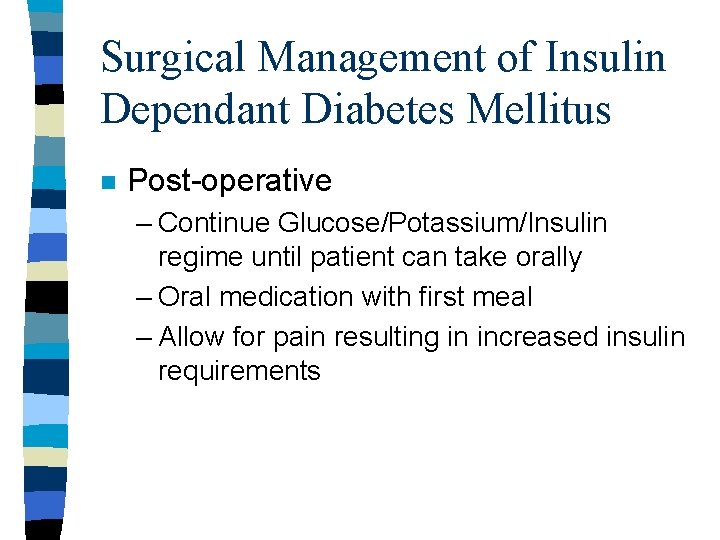 Surgical Management of Insulin Dependant Diabetes Mellitus

Post-operative
– Continue Glucose/Potassium/Insulin regime until patient can take orally
– Oral medication with first meal
– Allow for pain resulting in increased insulin requirements